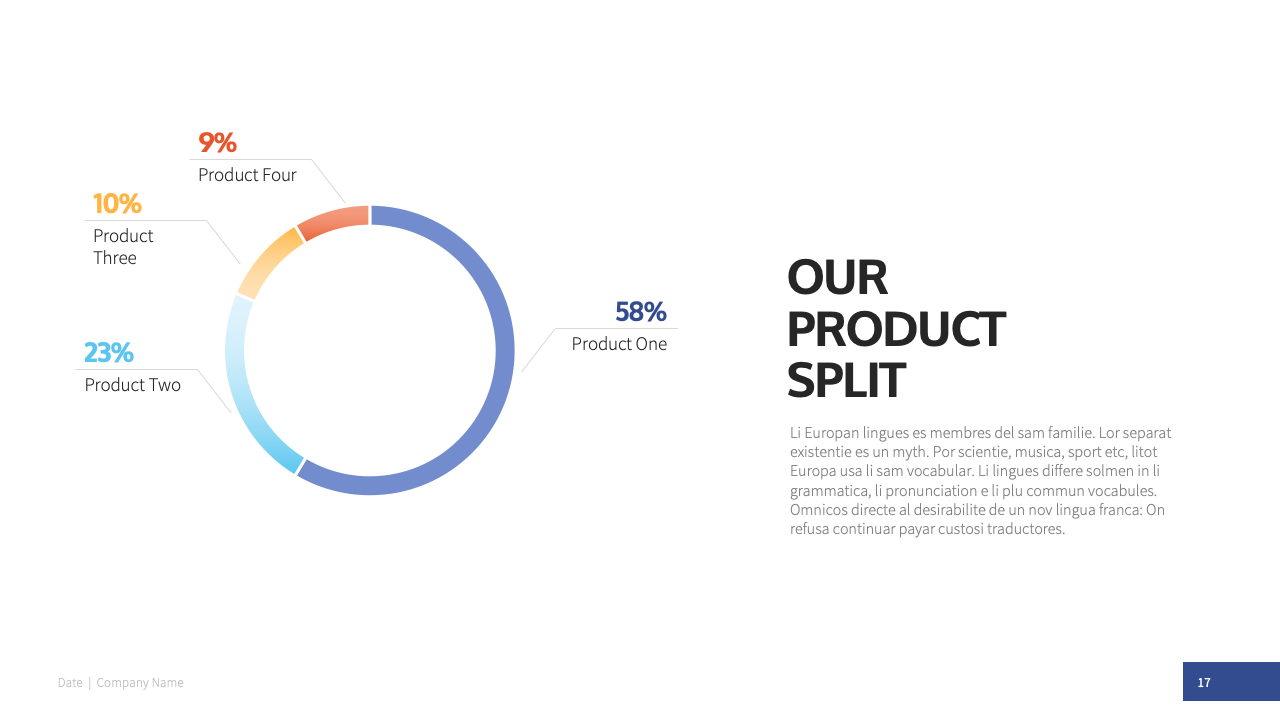 9%
Product Four

10%
Product Three

23%
Product Two

58%
Product One

OUR PRODUCT SPLIT

Li Europan lingues es membres del sam familie. Lor separat existentie es un myth. Por scientie, musica, sport etc, litot Europa usa li sam vocabular. Li lingues differe solmen in li grammatica, li pronunciation e li plu commun vocabules. Omnicos directe al desirabilite de un nov lingua franca: On refusa continuar payar custosi traductores.

Date | Company Name

17